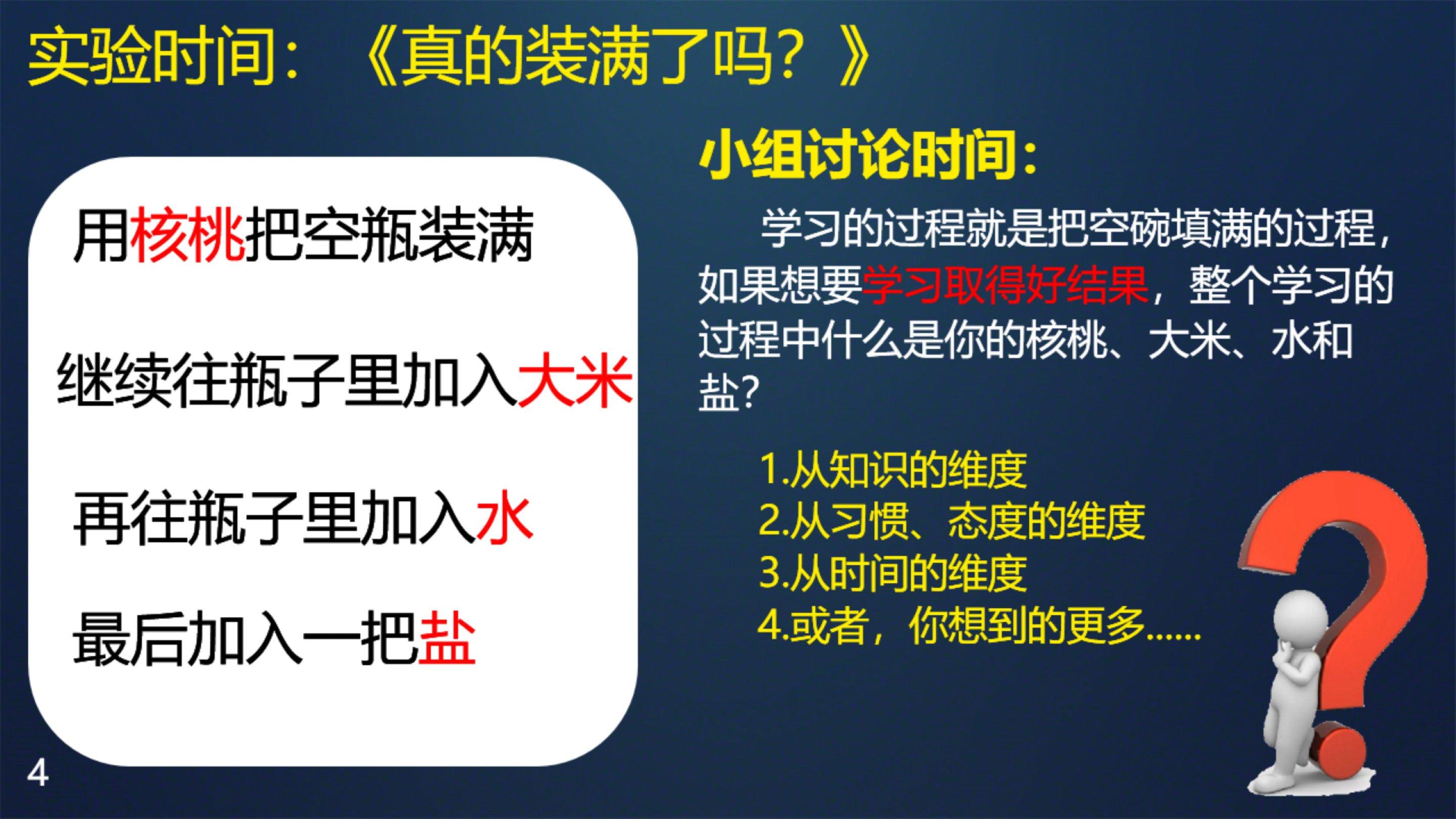 实验时间：《真的装满了吗？》

用核桃把空瓶装满

继续往瓶子里加入大米

再往瓶子里加入水

最后加入一把盐

小组讨论时间：

学习的过程就是把空碗填满的过程，如果想要学习取得好结果，整个学习的过程中什么是你的核桃、大米、水和盐？

1.从知识的维度
2.从习惯、态度的维度
3.从时间的维度
4.或者，你想到的更多......

4